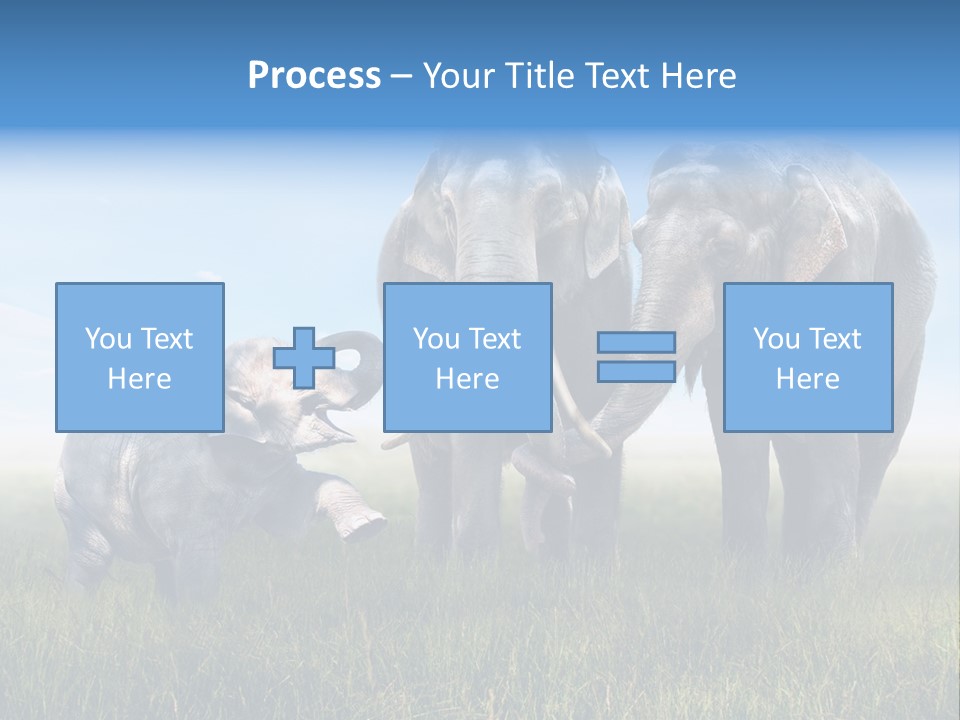 Process – Your Title Text Here

You Text Here

You Text Here

You Text Here